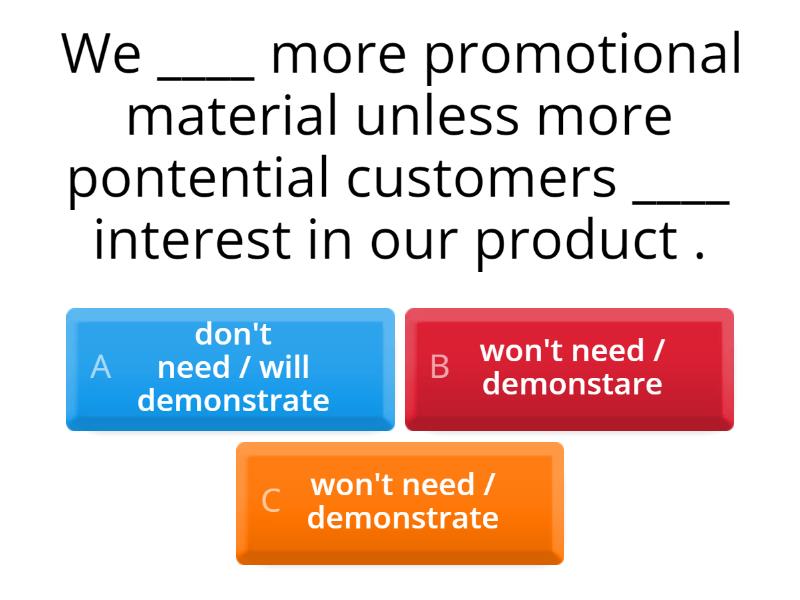 We ____ more promotional material unless more pontential customers ____ interest in our product .

A don't need / will demonstrate

B won't need / demonstare

C won't need / demonstrate